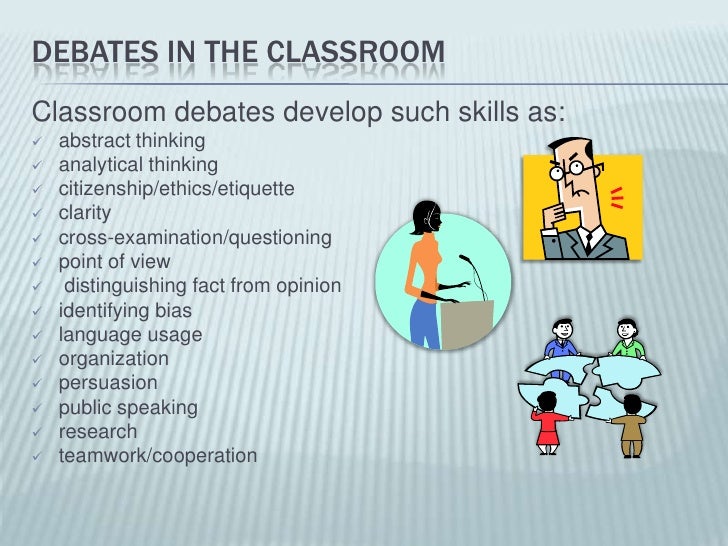 DEBATES IN THE CLASSROOM

Classroom debates develop such skills as:

✓ abstract thinking
✓ analytical thinking
✓ citizenship/ethics/etiquette
✓ clarity
✓ cross-examination/questioning
✓ point of view
✓ distinguishing fact from opinion
✓ identifying bias
✓ language usage
✓ organization
✓ persuasion
✓ public speaking
✓ research
✓ teamwork/cooperation